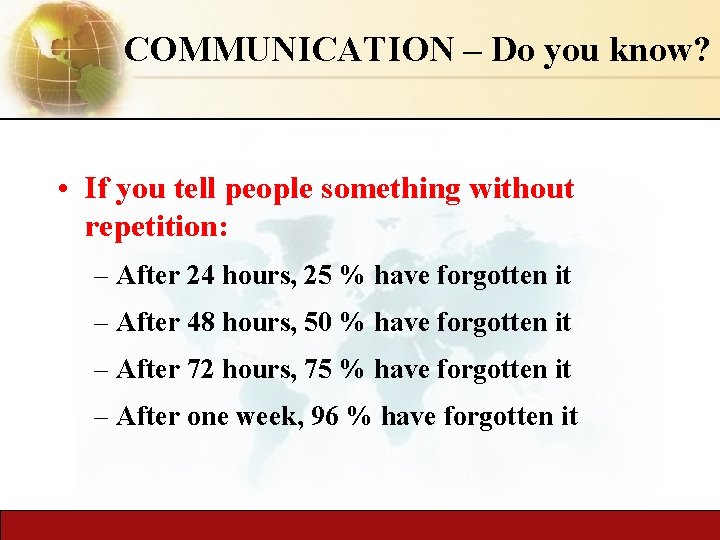 COMMUNICATION – Do you know?

• If you tell people something without repetition:
– After 24 hours, 25 % have forgotten it
– After 48 hours, 50 % have forgotten it
– After 72 hours, 75 % have forgotten it
– After one week, 96 % have forgotten it